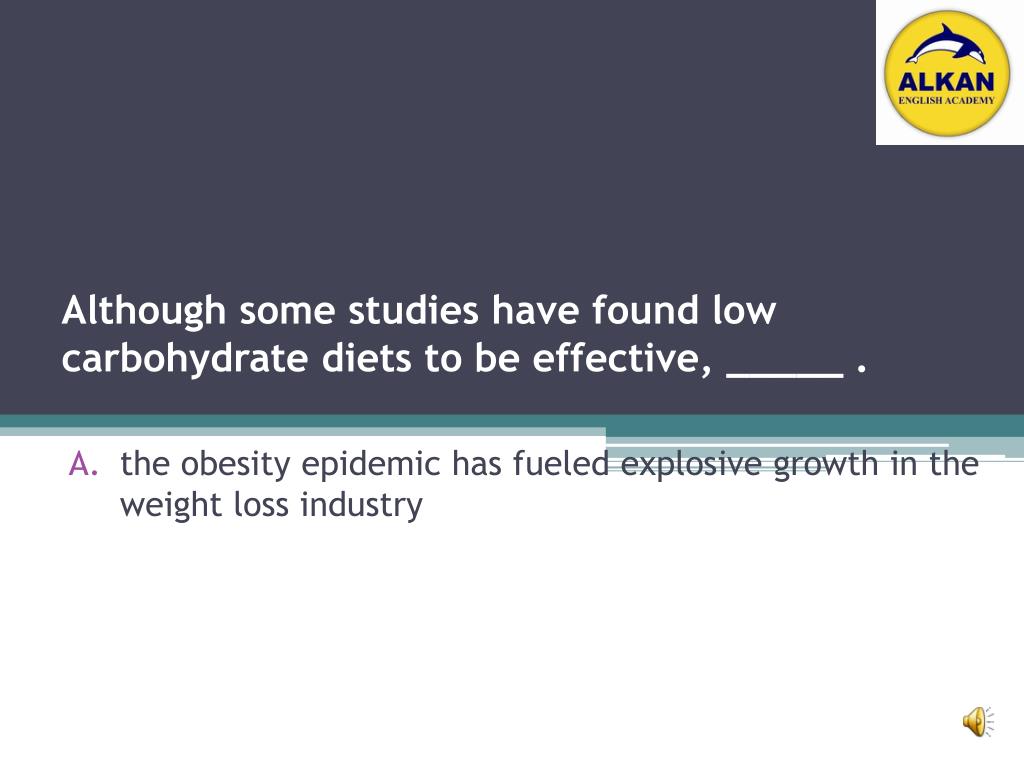 ALKAN
ENGLISH ACADEMY

Although some studies have found low carbohydrate diets to be effective, _____ .

A. the obesity epidemic has fueled explosive growth in the weight loss industry